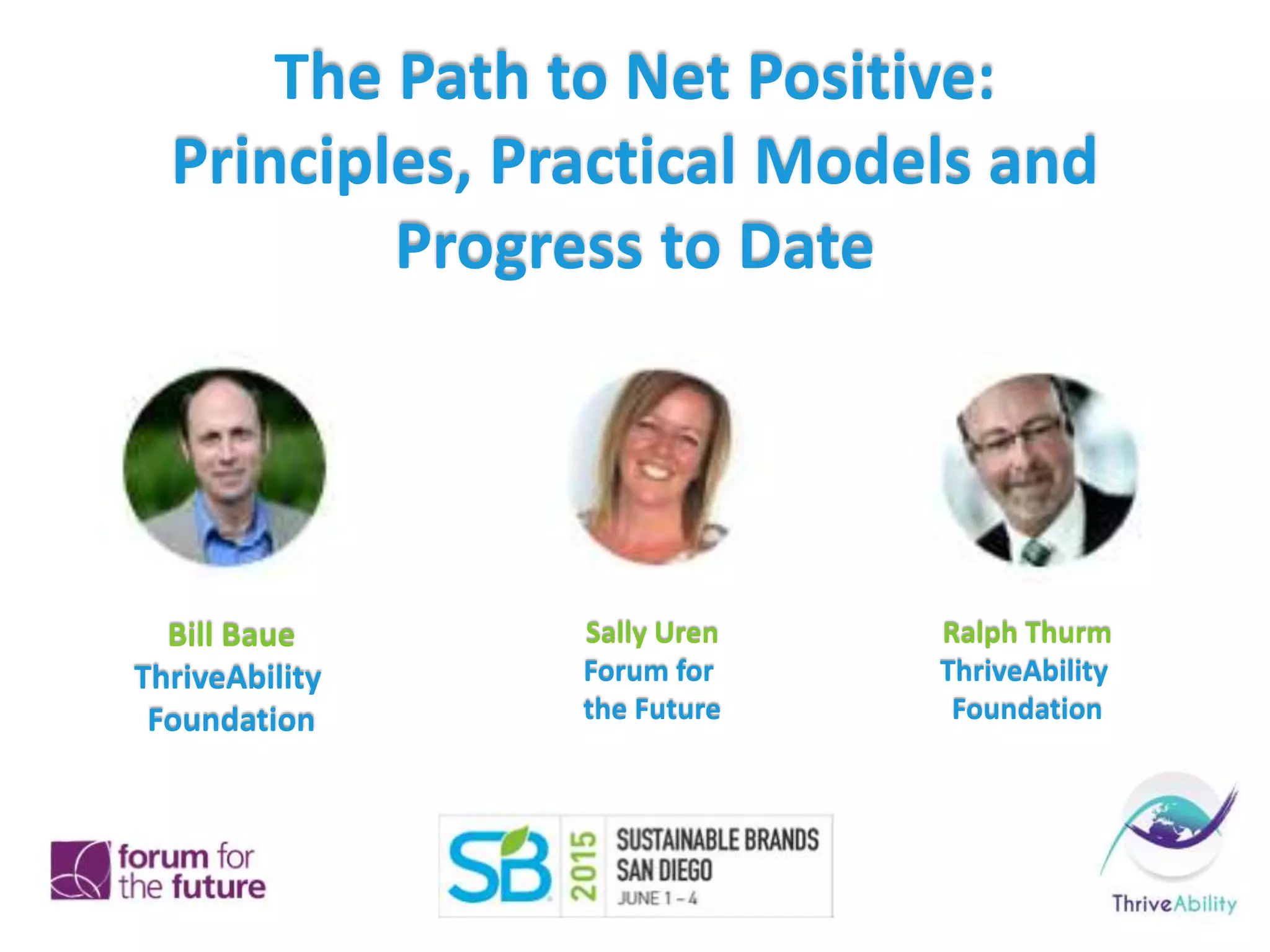 The Path to Net Positive: Principles, Practical Models and Progress to Date

Bill Baue
ThriveAbility Foundation

Sally Uren
Forum for the Future

Ralph Thurm
ThriveAbility Foundation

forum for the future

SB 2015 SUSTAINABLE BRANDS SAN DIEGO JUNE 1 – 4

ThriveAbility